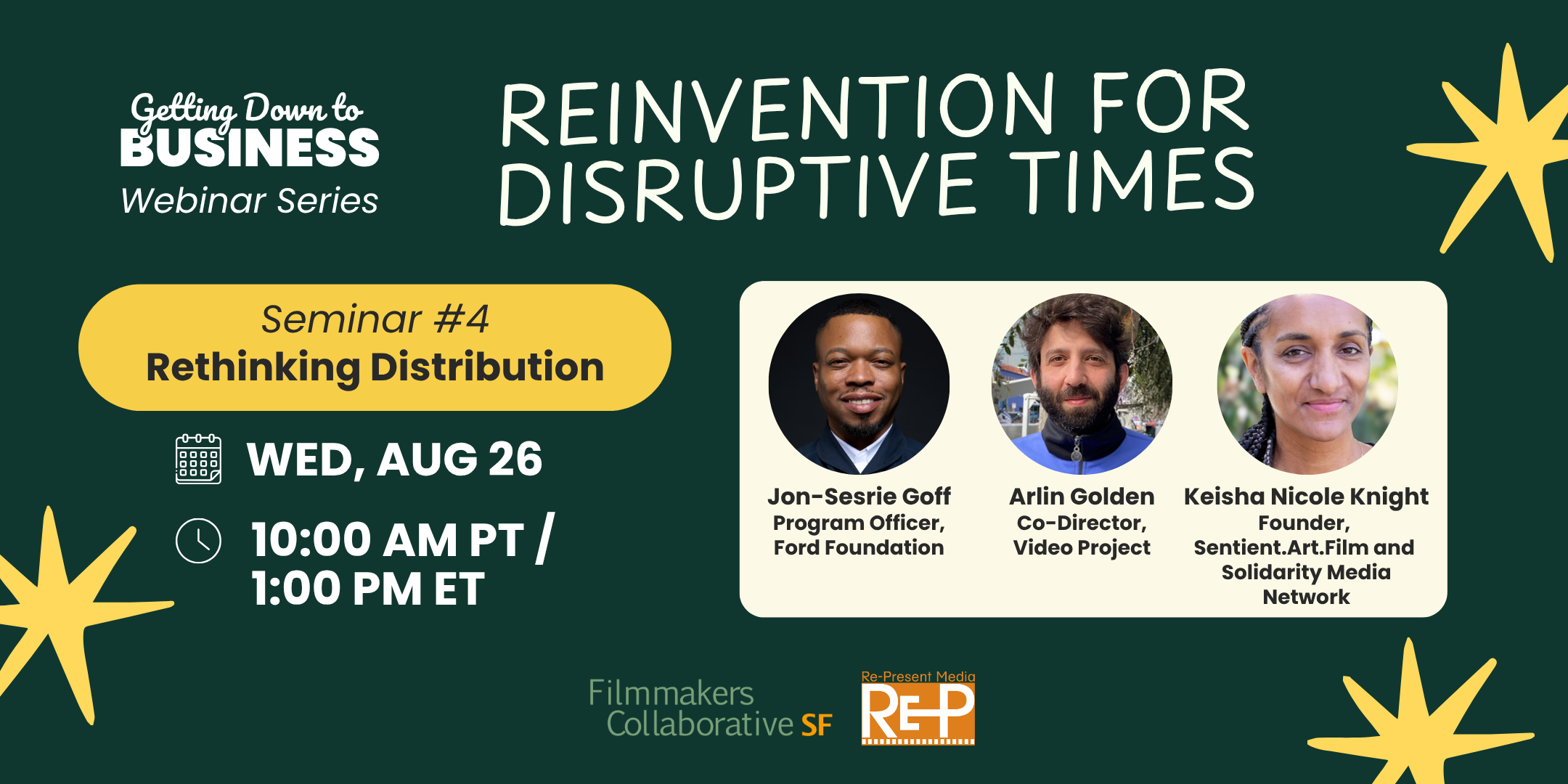 Getting Down to
BUSINESS
Webinar Series

REINVENTION FOR DISRUPTIVE TIMES

Seminar #4
Rethinking Distribution

WED, AUG 26

10:00 AM PT / 1:00 PM ET

Jon-Sesrie Goff
Program Officer, Ford Foundation

Arlin Golden
Co-Director, Video Project

Keisha Nicole Knight
Founder, Sentient.Art.Film and Solidarity Media Network

Filmmakers Collaborative SF

Re-Present Media
RE-P